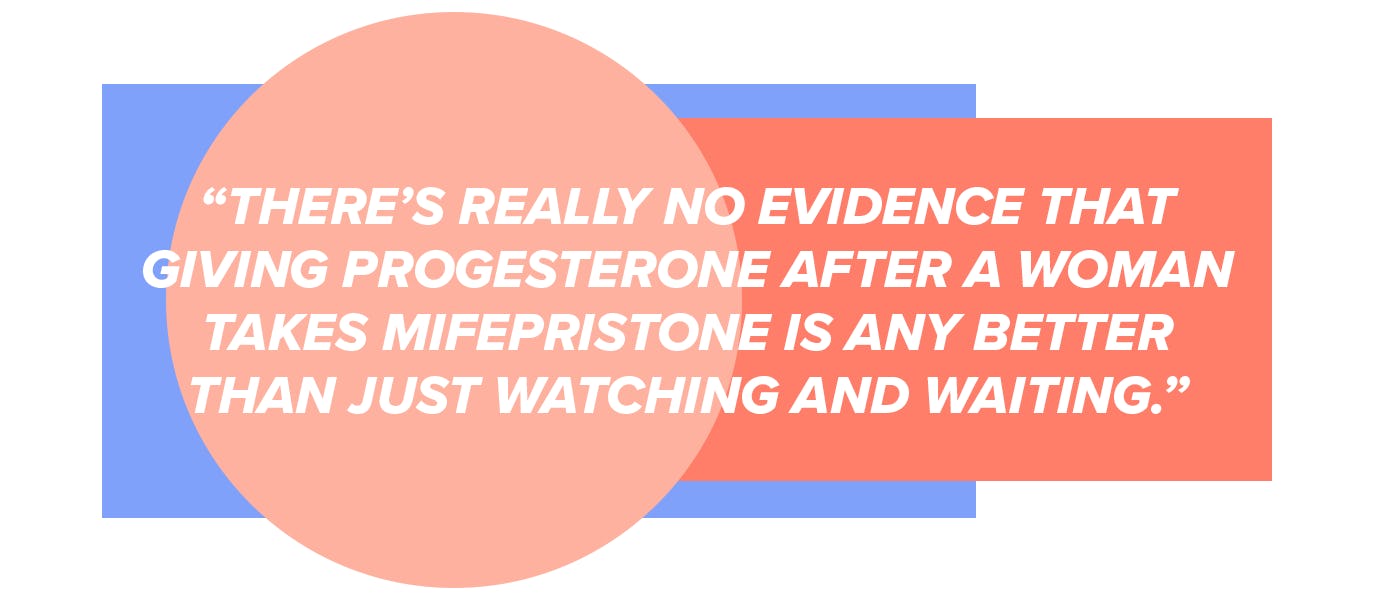 “THERE’S REALLY NO EVIDENCE THAT GIVING PROGESTERONE AFTER A WOMAN TAKES MIFEPRISTONE IS ANY BETTER THAN JUST WATCHING AND WAITING.”